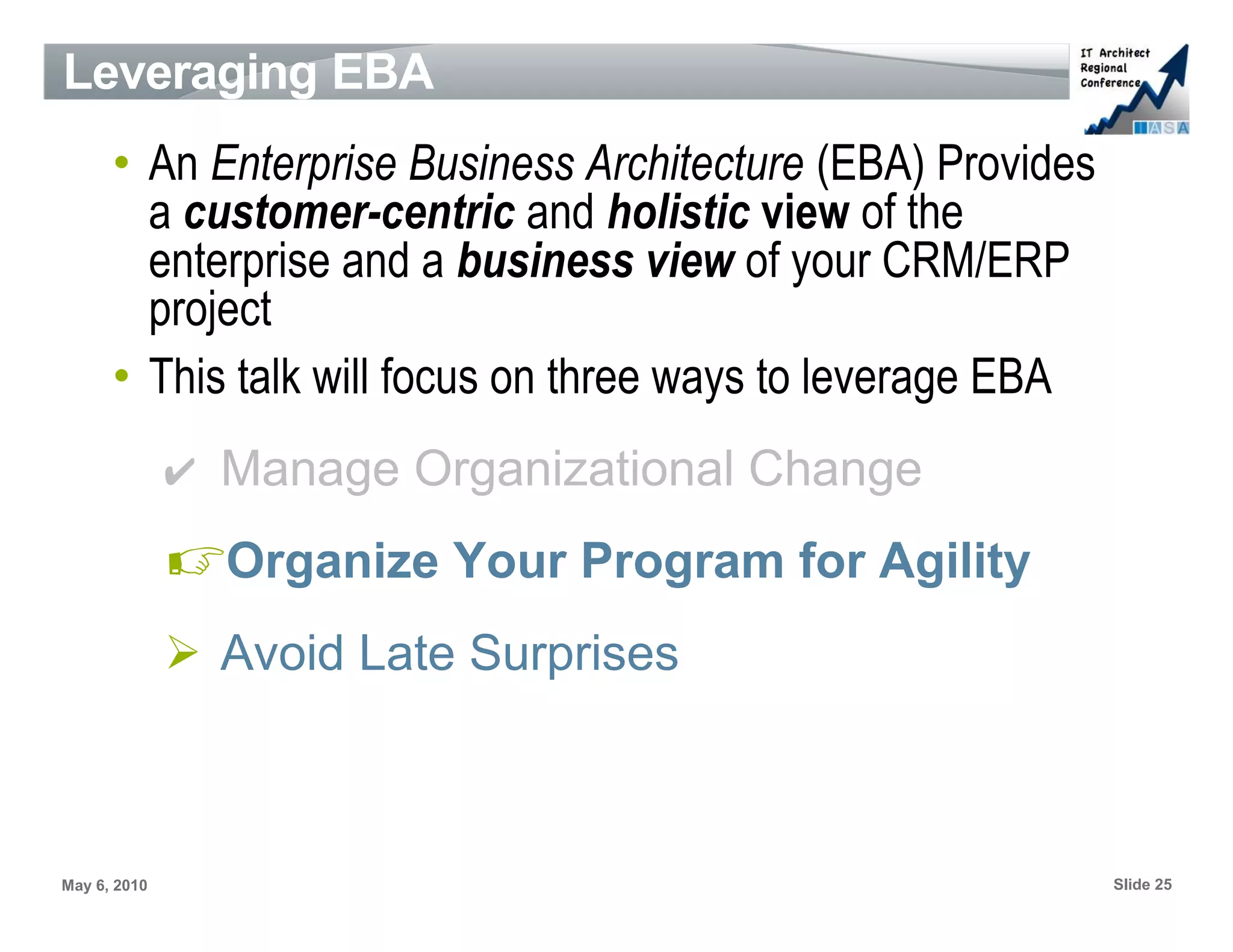 Leveraging EBA

IT Architect Regional Conference IASA

• An Enterprise Business Architecture (EBA) Provides a customer-centric and holistic view of the enterprise and a business view of your CRM/ERP project

• This talk will focus on three ways to leverage EBA

✔ Manage Organizational Change

☞ Organize Your Program for Agility

➢ Avoid Late Surprises

May 6, 2010

Slide 25